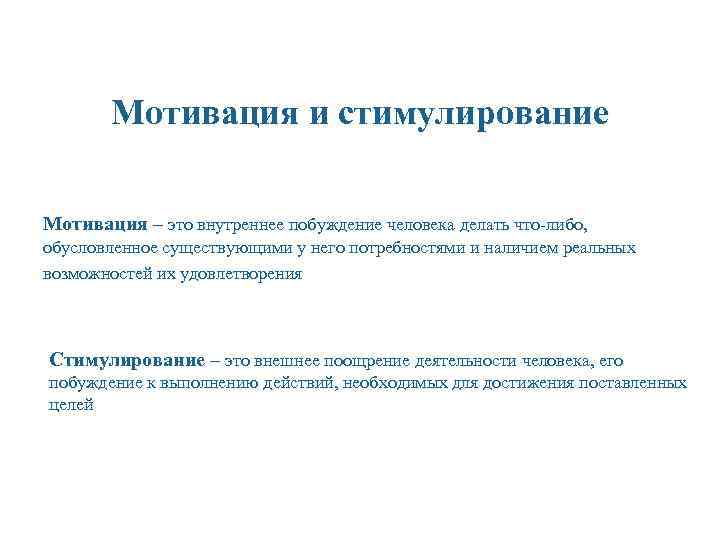 Мотивация и стимулирование

Мотивация – это внутреннее побуждение человека делать что-либо, обусловленное существующими у него потребностями и наличием реальных возможностей их удовлетворения

Стимулирование – это внешнее поощрение деятельности человека, его побуждение к выполнению действий, необходимых для достижения поставленных целей